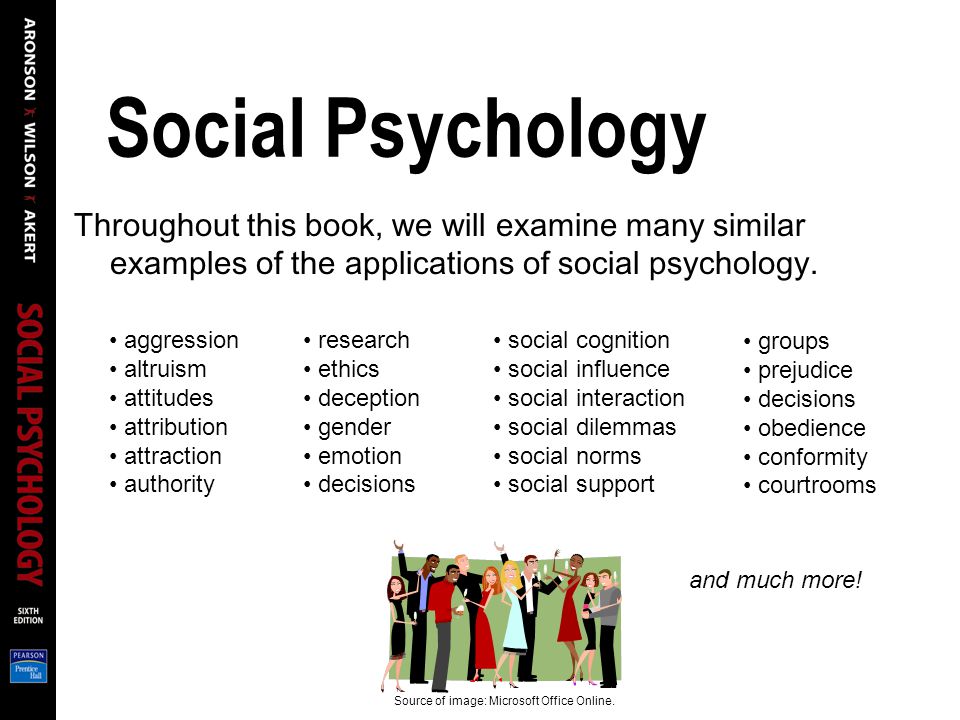 ARONSON WILSON AKERT
SOCIAL PSYCHOLOGY
SIXTH EDITION
PEARSON Prentice Hall

Social Psychology

Throughout this book, we will examine many similar examples of the applications of social psychology.

• aggression
• altruism
• attitudes
• attribution
• attraction
• authority

• research
• ethics
• deception
• gender
• emotion
• decisions

• social cognition
• social influence
• social interaction
• social dilemmas
• social norms
• social support

• groups
• prejudice
• decisions
• obedience
• conformity
• courtrooms

and much more!

Source of image: Microsoft Office Online.